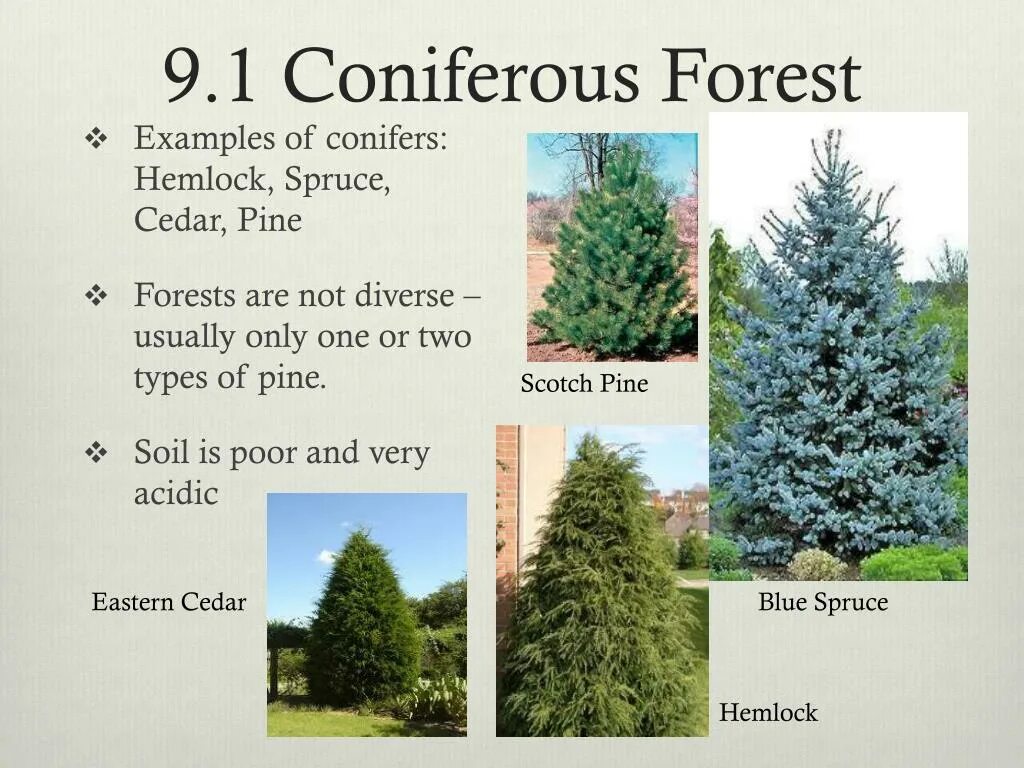 9.1 Coniferous Forest

❖ Examples of conifers: Hemlock, Spruce, Cedar, Pine

❖ Forests are not diverse – usually only one or two types of pine.

❖ Soil is poor and very acidic

Scotch Pine

Eastern Cedar

Blue Spruce

Hemlock